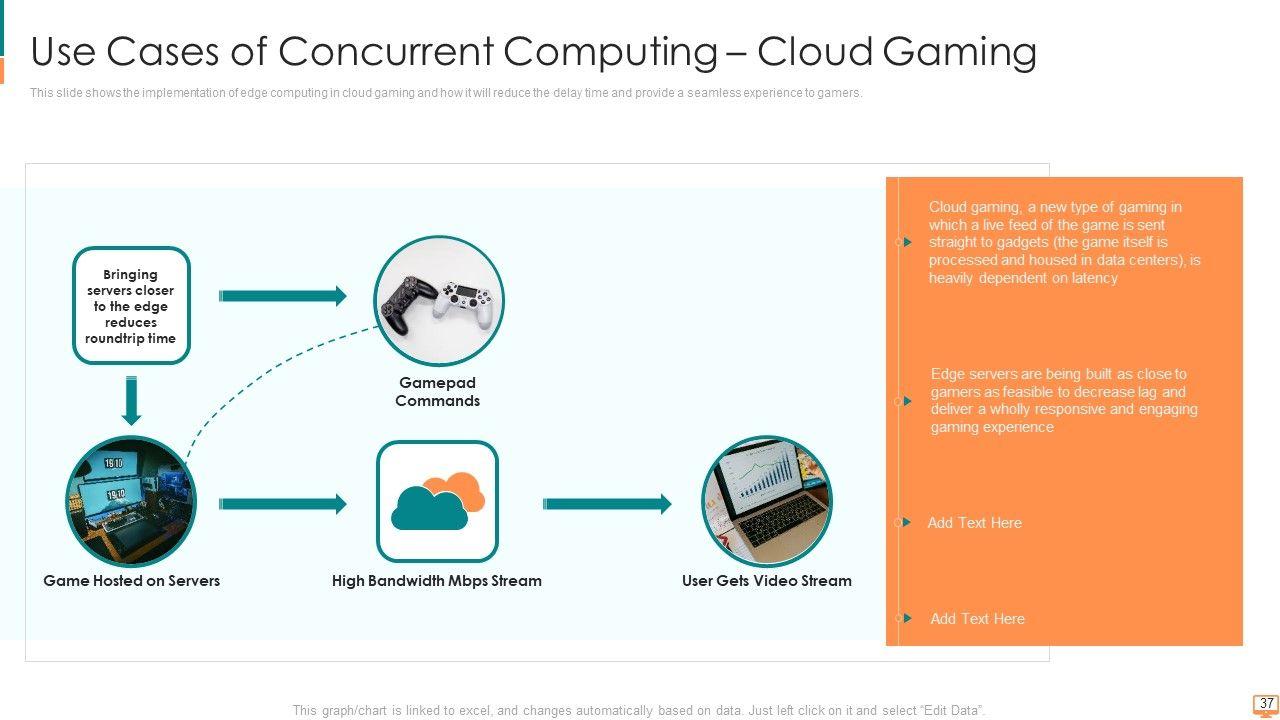 Use Cases of Concurrent Computing – Cloud Gaming

This slide shows the implementation of edge computing in cloud gaming and how it will reduce the delay time and provide a seamless experience to gamers.

Bringing servers closer to the edge reduces roundtrip time

Gamepad Commands

19:10

19:10

Game Hosted on Servers

High Bandwidth Mbps Stream

User Gets Video Stream

Cloud gaming, a new type of gaming in which a live feed of the game is sent straight to gadgets (the game itself is processed and housed in data centers), is heavily dependent on latency

Edge servers are being built as close to gamers as feasible to decrease lag and deliver a wholly responsive and engaging gaming experience

Add Text Here

Add Text Here

This graph/chart is linked to excel, and changes automatically based on data. Just left click on it and select "Edit Data".

37